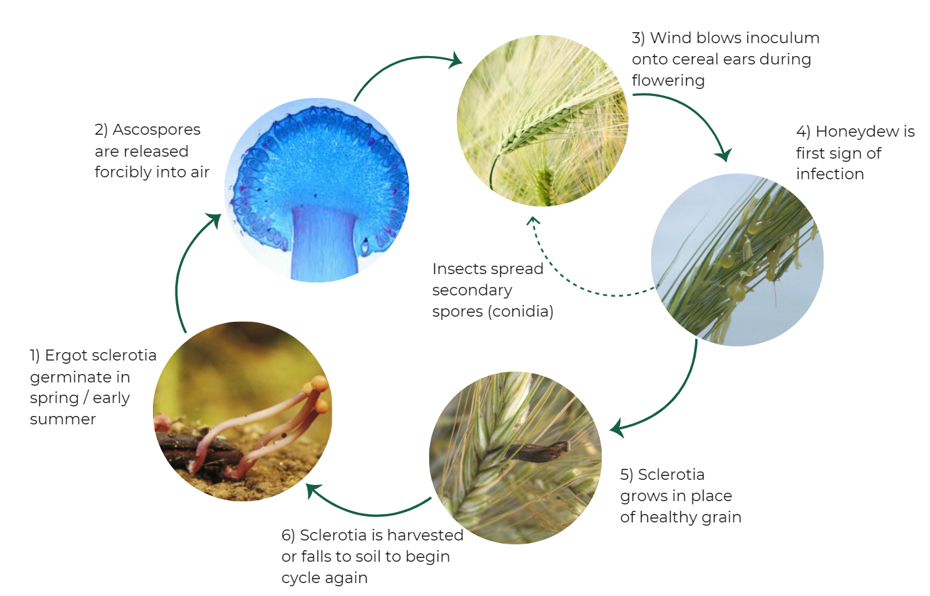 1) Ergot sclerotia germinate in spring / early summer

2) Ascospores are released forcibly into air

3) Wind blows inoculum onto cereal ears during flowering

4) Honeydew is first sign of infection

Insects spread secondary spores (conidia)

5) Sclerotia grows in place of healthy grain

6) Sclerotia is harvested or falls to soil to begin cycle again